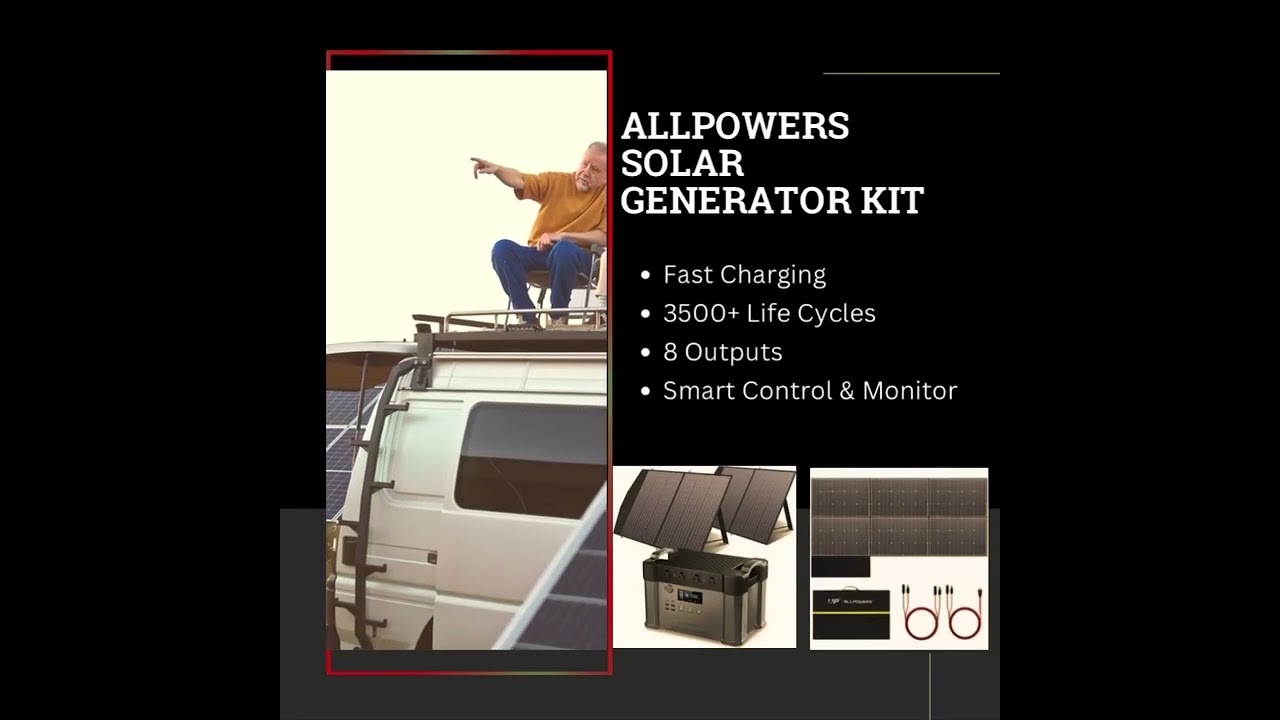 ALLPOWERS SOLAR GENERATOR KIT

• Fast Charging
• 3500+ Life Cycles
• 8 Outputs
• Smart Control & Monitor

ALLPOWERS